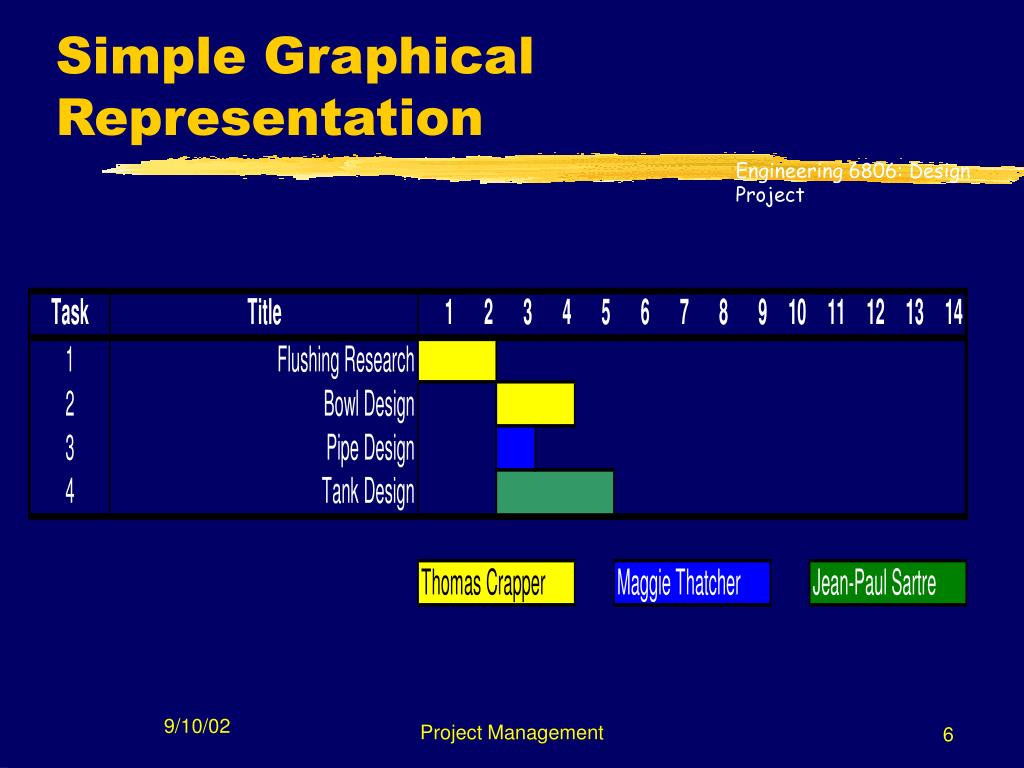 Simple Graphical Representation

Engineering 6806: Design Project

| Task | Title | 1 | 2 | 3 | 4 | 5 | 6 | 7 | 8 | 9 | 10 | 11 | 12 | 13 | 14 |
|---|---|---|---|---|---|---|---|---|---|---|---|---|---|---|---|
| 1 | Flushing Research | | | | | | | | | | | | | | |
| 2 | Bowl Design | | | | | | | | | | | | | | |
| 3 | Pipe Design | | | | | | | | | | | | | | |
| 4 | Tank Design | | | | | | | | | | | | | | |

Thomas Crapper

Maggie Thatcher

Jean-Paul Sartre

9/10/02

Project Management

6